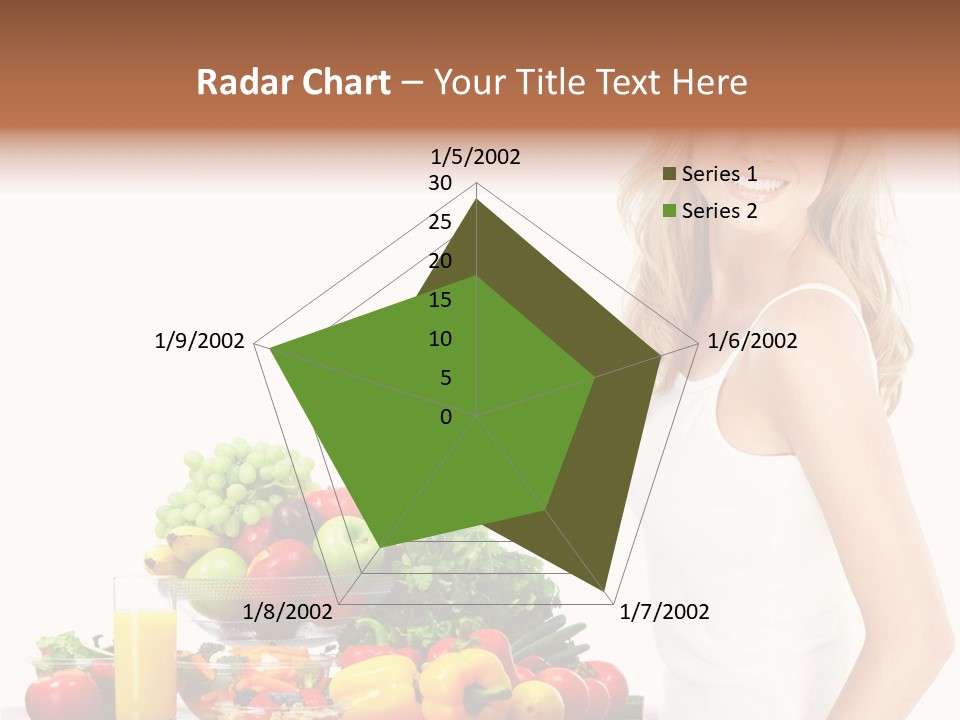 Radar Chart – Your Title Text Here

1/5/2002
30
25
20
15
10
5
0
1/6/2002
1/7/2002
1/8/2002
1/9/2002

Series 1
Series 2